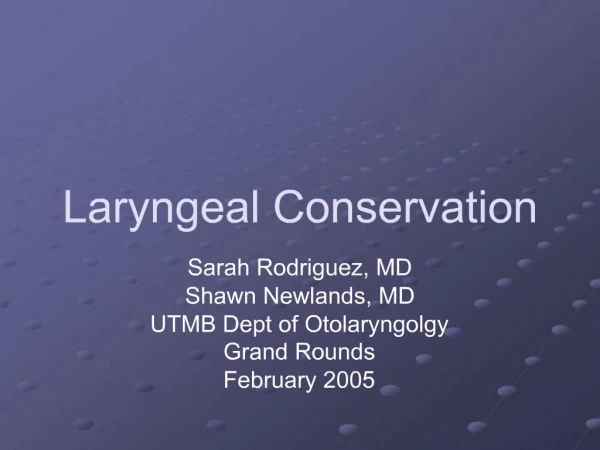 Laryngeal Conservation

Sarah Rodriguez, MD
Shawn Newlands, MD
UTMB Dept of Otolaryngolgy
Grand Rounds
February 2005